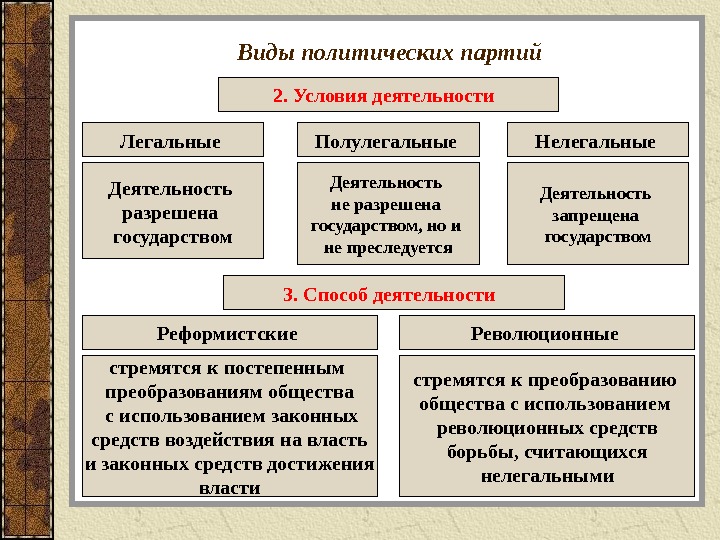 Виды политических партий

2. Условия деятельности

Легальные

Деятельность разрешена государством

Полулегальные

Деятельность не разрешена государством, но и не преследуется

Нелегальные

Деятельность запрещена государством

3. Способ деятельности

Реформистские

стремятся к постепенным преобразованиям общества с использованием законных средств воздействия на власть и законных средств достижения власти

Революционные

стремятся к преобразованию общества с использованием революционных средств борьбы, считающихся нелегальными